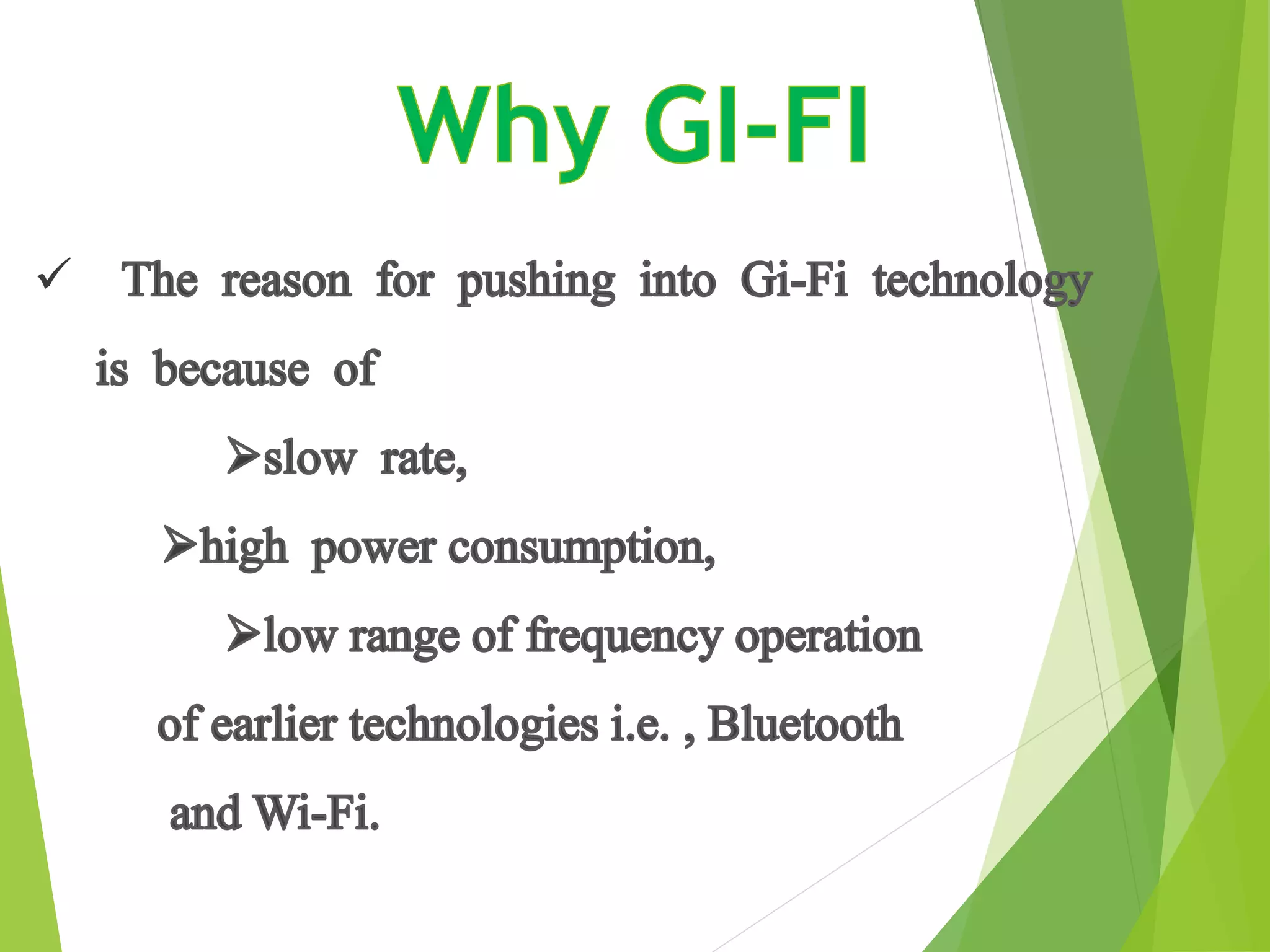 Why GI-FI

✓ The reason for pushing into Gi-Fi technology is because of

➢slow rate,

➢high power consumption,

➢low range of frequency operation of earlier technologies i.e. , Bluetooth and Wi-Fi.